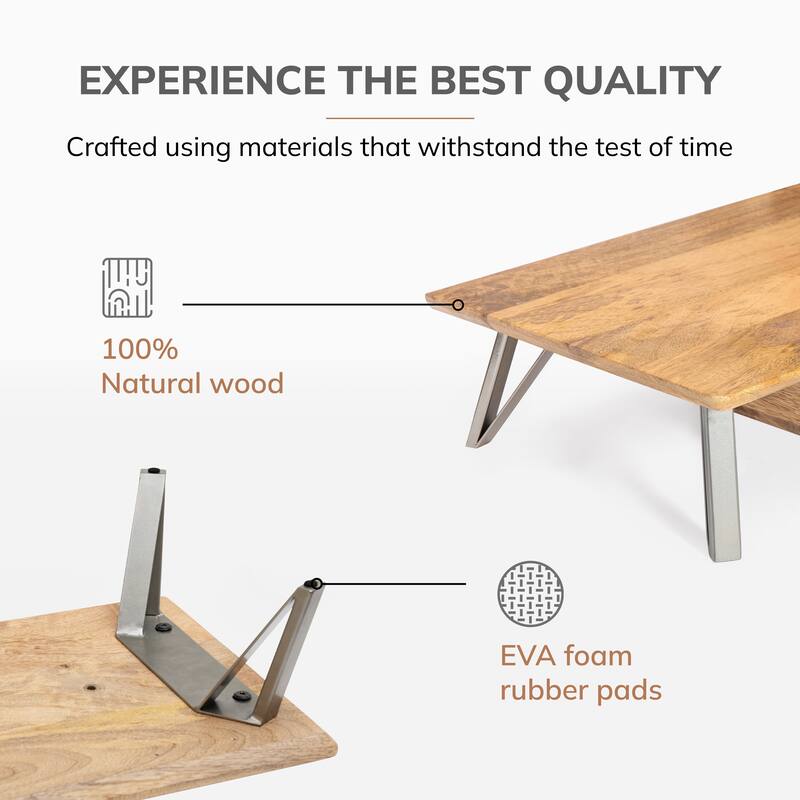 EXPERIENCE THE BEST QUALITY

Crafted using materials that withstand the test of time

100%
Natural wood

EVA foam
rubber pads